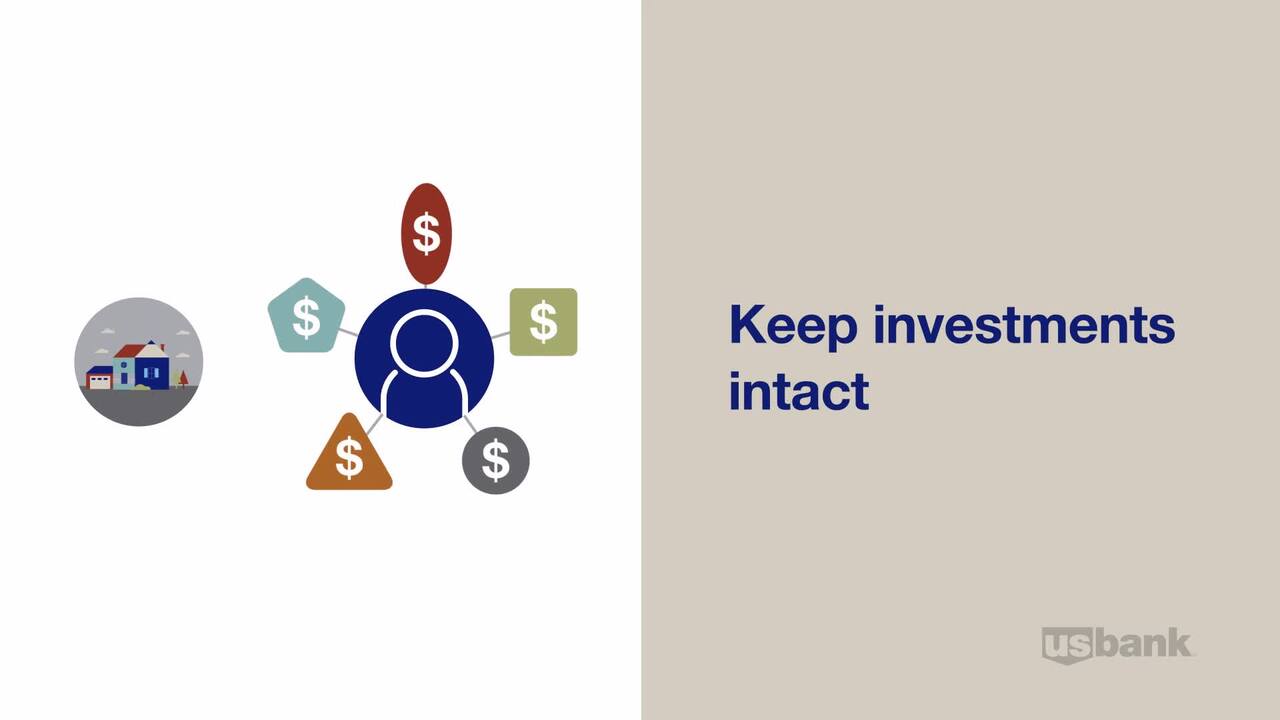 $
$
$
$
$

Keep investments intact

usbank